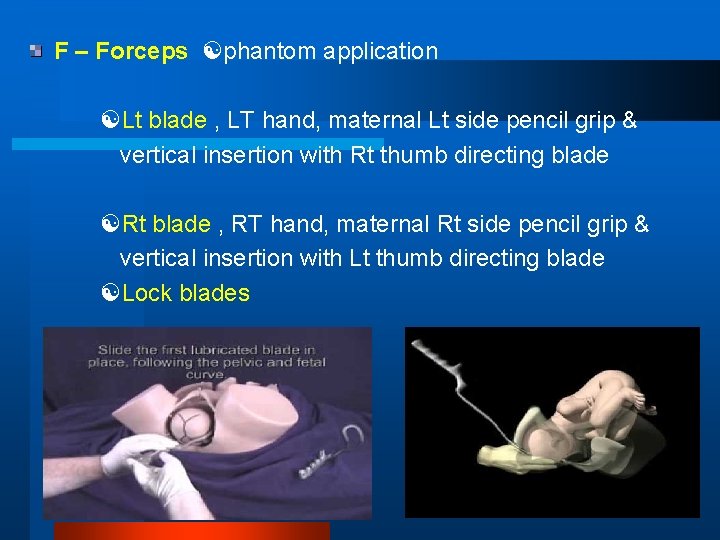 F – Forceps phantom application

Lt blade , LT hand, maternal Lt side pencil grip & vertical insertion with Rt thumb directing blade

Rt blade , RT hand, maternal Rt side pencil grip & vertical insertion with Lt thumb directing blade

Lock blades

Slide the first lubricated blade in place, following the pelvic and fetal curve.